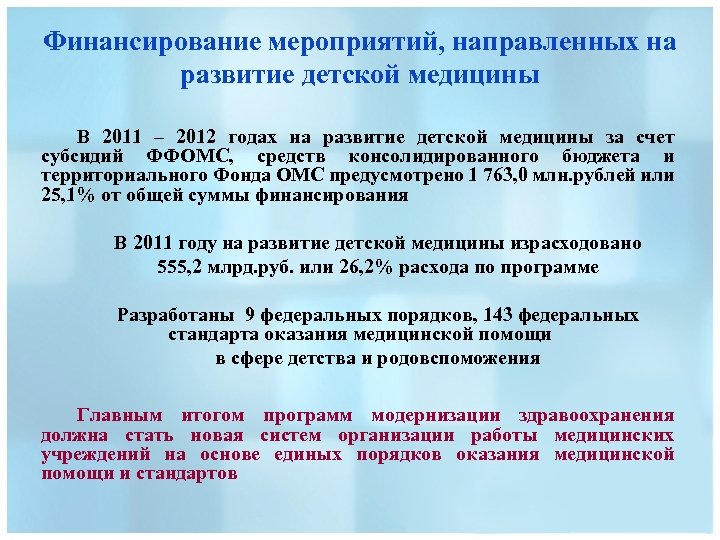 Финансирование мероприятий, направленных на развитие детской медицины

В 2011 – 2012 годах на развитие детской медицины за счет субсидий ФФОМС, средств консолидированного бюджета и территориального Фонда ОМС предусмотрено 1 763,0 млн.рублей или 25,1% от общей суммы финансирования

В 2011 году на развитие детской медицины израсходовано 555,2 млрд.руб. или 26,2% расхода по программе

Разработаны 9 федеральных порядков, 143 федеральных стандарта оказания медицинской помощи в сфере детства и родовспоможения

Главным итогом программ модернизации здравоохранения должна стать новая систем организации работы медицинских учреждений на основе единых порядков оказания медицинской помощи и стандартов